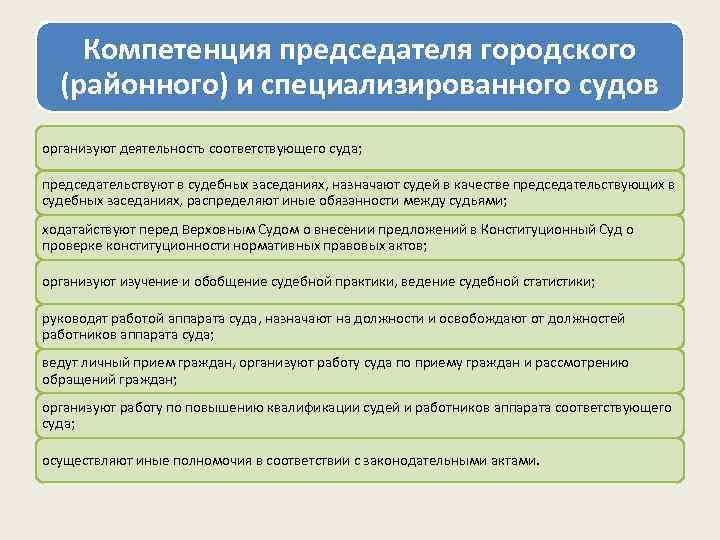 Компетенция председателя городского (районного) и специализированного судов

организуют деятельность соответствующего суда;

председательствуют в судебных заседаниях, назначают судей в качестве председательствующих в судебных заседаниях, распределяют иные обязанности между судьями;

ходатайствуют перед Верховным Судом о внесении предложений в Конституционный Суд о проверке конституционности нормативных правовых актов;

организуют изучение и обобщение судебной практики, ведение судебной статистики;

руководят работой аппарата суда, назначают на должности и освобождают от должностей работников аппарата суда;

ведут личный прием граждан, организуют работу суда по приему граждан и рассмотрению обращений граждан;

организуют работу по повышению квалификации судей и работников аппарата соответствующего суда;

осуществляют иные полномочия в соответствии с законодательными актами.